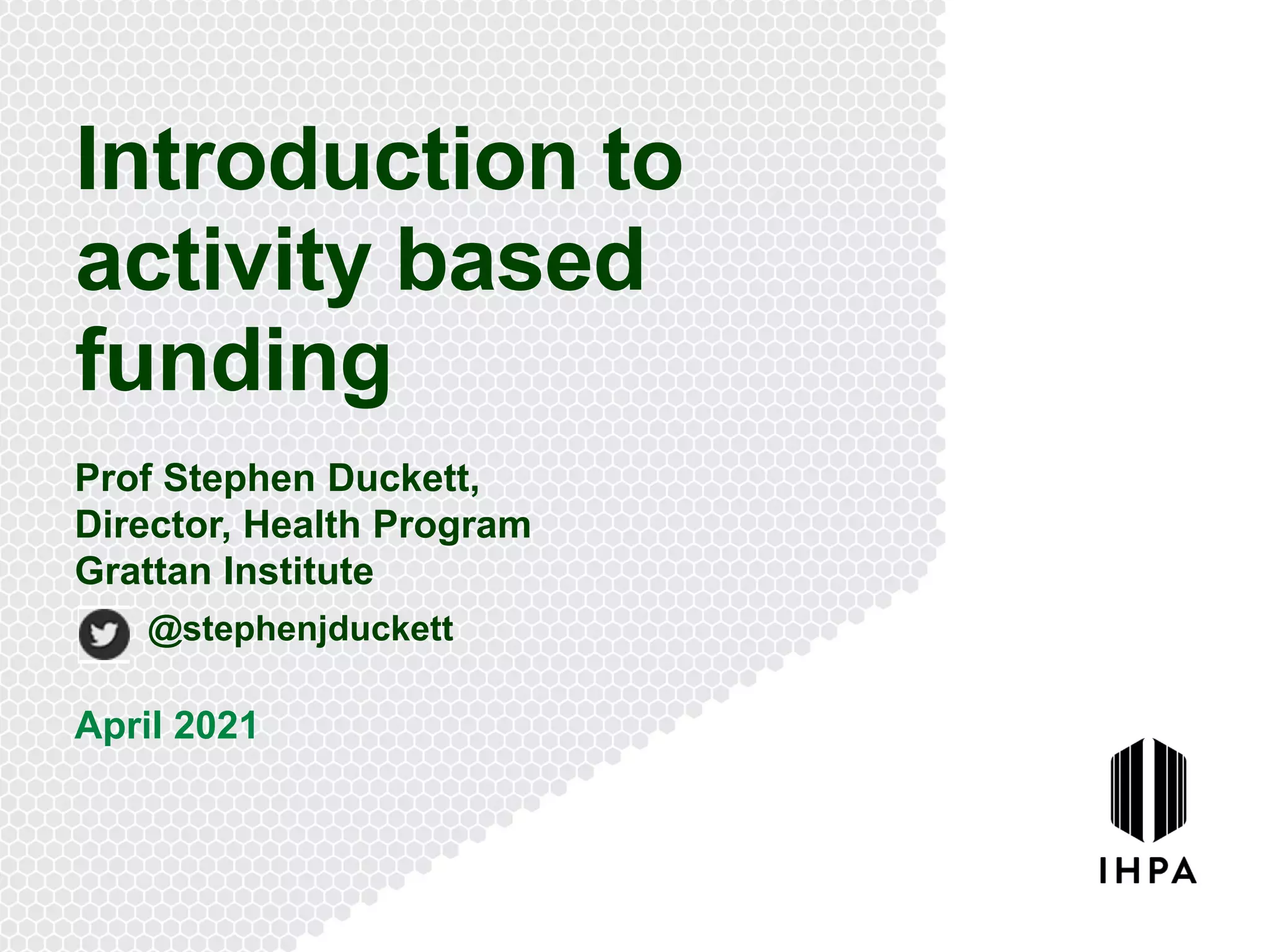 Introduction to activity based funding

Prof Stephen Duckett,
Director, Health Program
Grattan Institute

@stephenjduckett

April 2021

IHPA